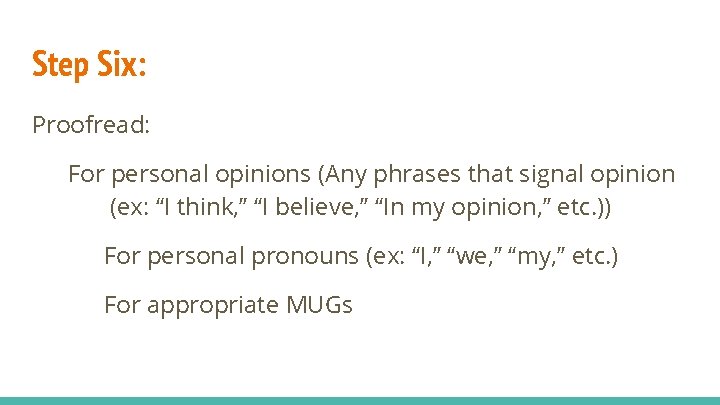 Step Six:

Proofread:

For personal opinions (Any phrases that signal opinion (ex: “I think,” “I believe,” “In my opinion,” etc.))

For personal pronouns (ex: “I,” “we,” “my,” etc.)

For appropriate MUGs